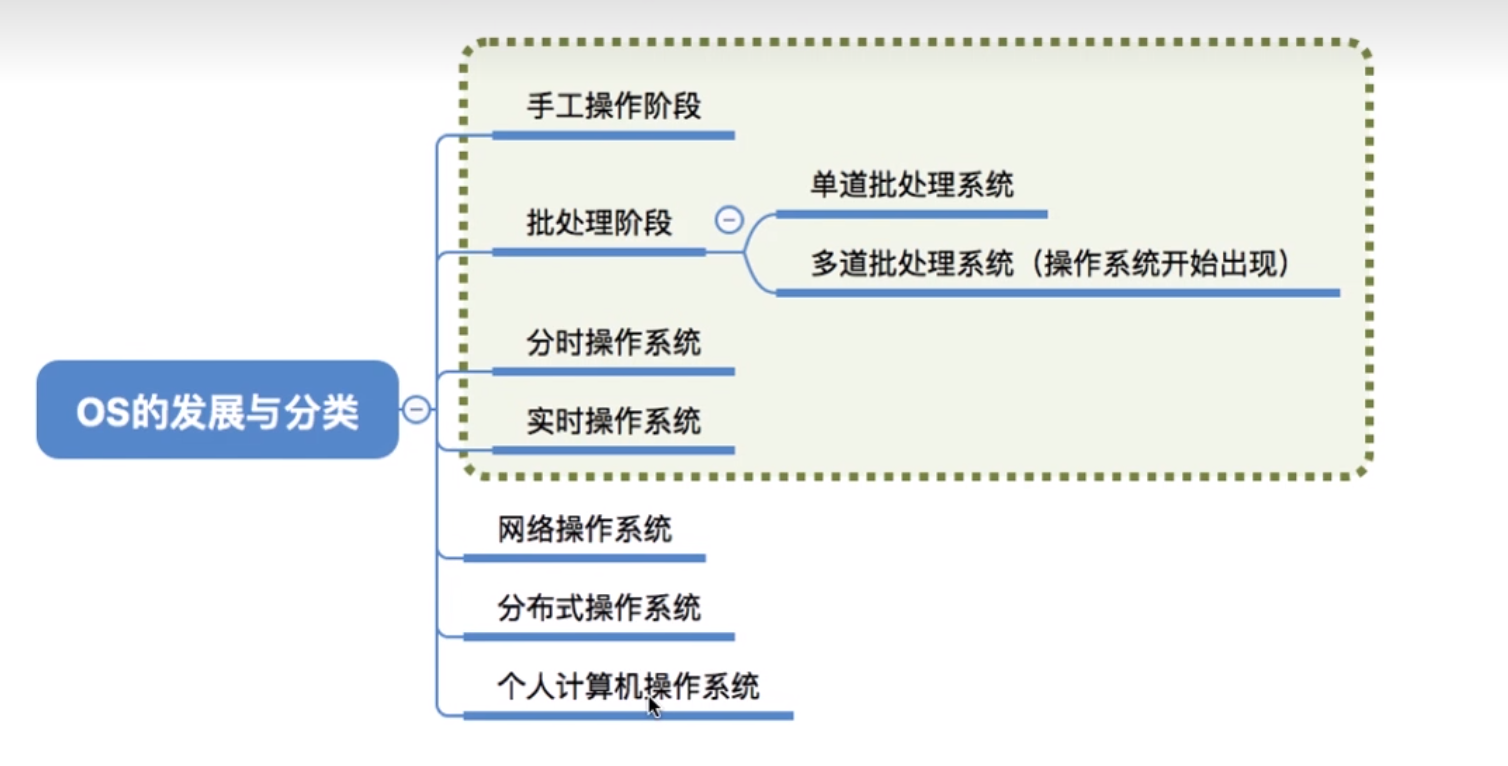 OS的发展与分类

手工操作阶段

批处理阶段

单道批处理系统

多道批处理系统（操作系统开始出现）

分时操作系统

实时操作系统

网络操作系统

分布式操作系统

个人计算机操作系统